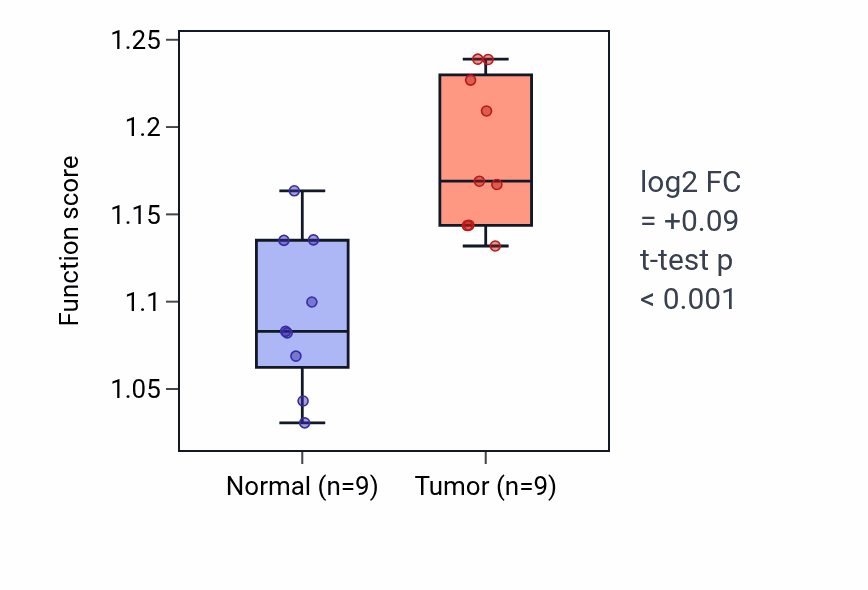 Function score

1.25
1.2
1.15
1.1
1.05

Normal (n=9)
Tumor (n=9)

log2 FC
= +0.09
t-test p
< 0.001